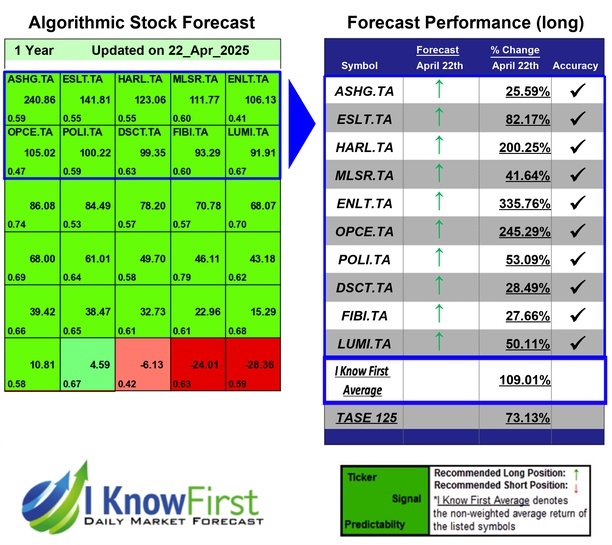 Algorithmic Stock Forecast

1 Year Updated on 22_Apr_2025

| ASHG.TA 240.86 0.59 | ESLT.TA 141.81 0.55 | HARL.TA 123.06 0.55 | MLSR.TA 111.77 0.60 | ENLT.TA 106.13 0.41 |
|---|---|---|---|---|
| OPCE.TA 105.02 0.47 | POLI.TA 100.22 0.59 | DSCT.TA 99.35 0.63 | FIBI.TA 93.29 0.60 | LUMI.TA 91.91 0.67 |
| 86.08 0.74 | 84.49 0.53 | 78.20 0.57 | 70.78 0.57 | 68.07 0.70 |
| 68.00 0.69 | 61.01 0.64 | 49.70 0.58 | 46.11 0.79 | 43.18 0.62 |
| 39.42 0.66 | 38.47 0.65 | 32.73 0.61 | 22.96 0.61 | 15.29 0.68 |
| 10.81 0.58 | 4.59 0.67 | -6.13 0.42 | -24.01 0.63 | -28.36 0.59 |

Forecast Performance (long)

| Symbol | Forecast April 22th | % Change April 22th | Accuracy |
|---|---|---|---|
| ASHG.TA | ↑ | 25.59% | ✓ |
| ESLT.TA | ↑ | 82.17% | ✓ |
| HARL.TA | ↑ | 200.25% | ✓ |
| MLSR.TA | ↑ | 41.64% | ✓ |
| ENLT.TA | ↑ | 335.76% | ✓ |
| OPCE.TA | ↑ | 245.29% | ✓ |
| POLI.TA | ↑ | 53.09% | ✓ |
| DSCT.TA | ↑ | 28.49% | ✓ |
| FIBI.TA | ↑ | 27.66% | ✓ |
| LUMI.TA | ↑ | 50.11% | ✓ |
| I Know First Average | | 109.01% | |
| TASE 125 | | 73.13% | |

I Know First
DAILY MARKET FORECAST

Ticker
Signal
Predictabilty

Recommended Long Position: ↑
Recommended Short Position: ↓
*I Know First Average denotes the non-weighted average return of the listed symbols